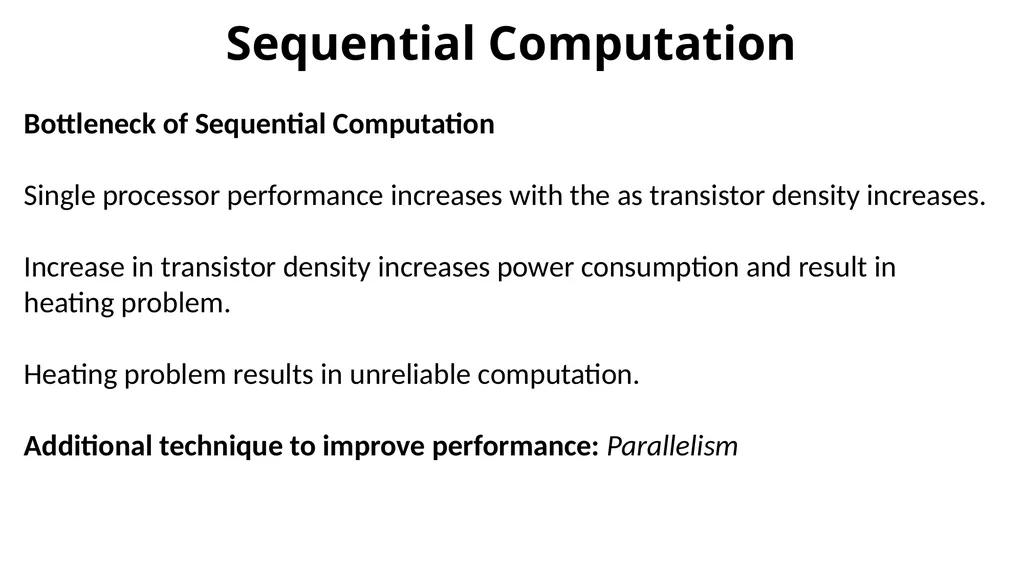 Sequential Computation

Bottleneck of Sequential Computation

Single processor performance increases with the as transistor density increases.

Increase in transistor density increases power consumption and result in heating problem.

Heating problem results in unreliable computation.

Additional technique to improve performance: Parallelism